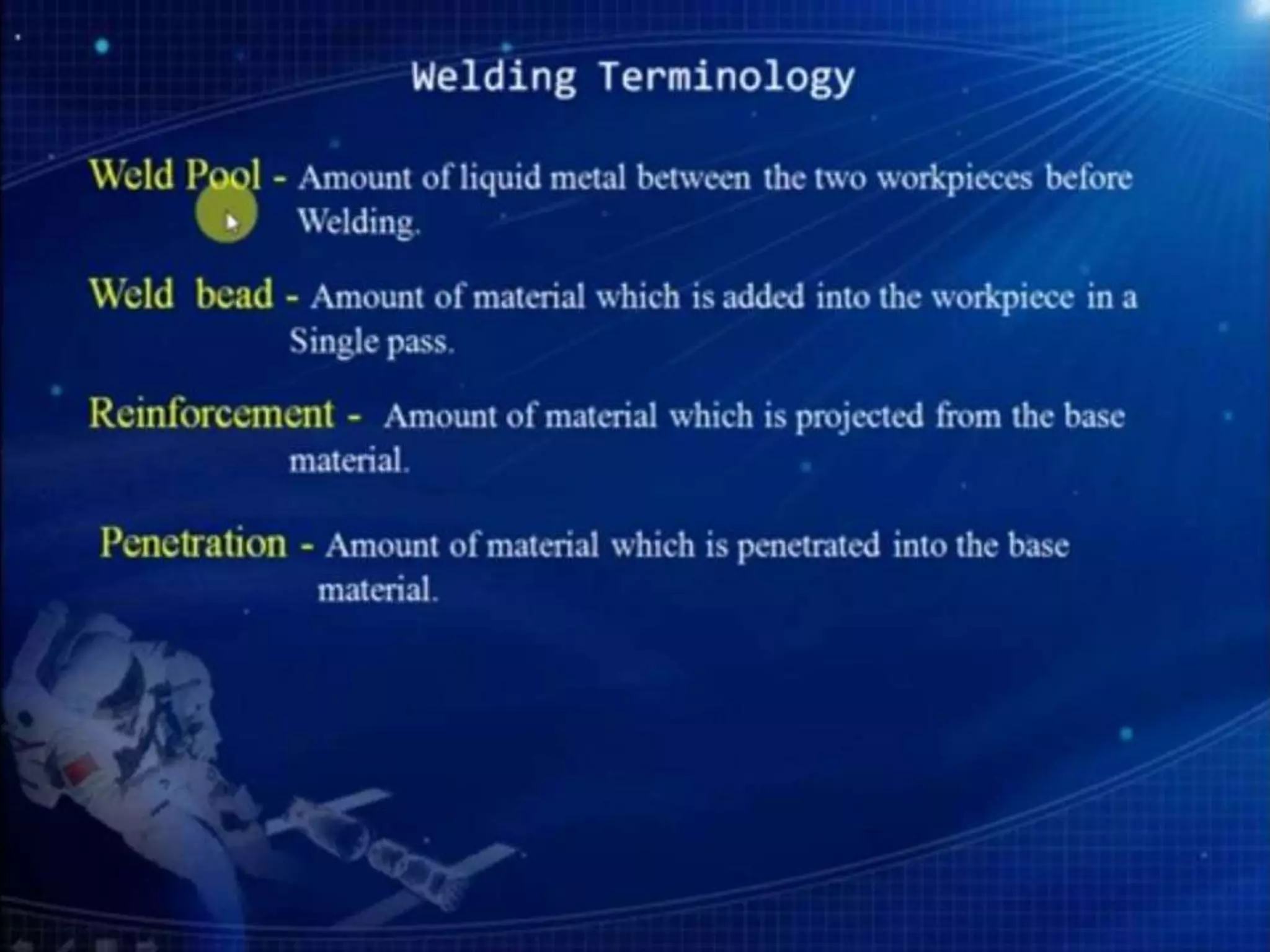 Welding Terminology

Weld Pool - Amount of liquid metal between the two workpieces before Welding.

Weld bead - Amount of material which is added into the workpiece in a Single pass.

Reinforcement - Amount of material which is projected from the base material.

Penetration - Amount of material which is penetrated into the base material.